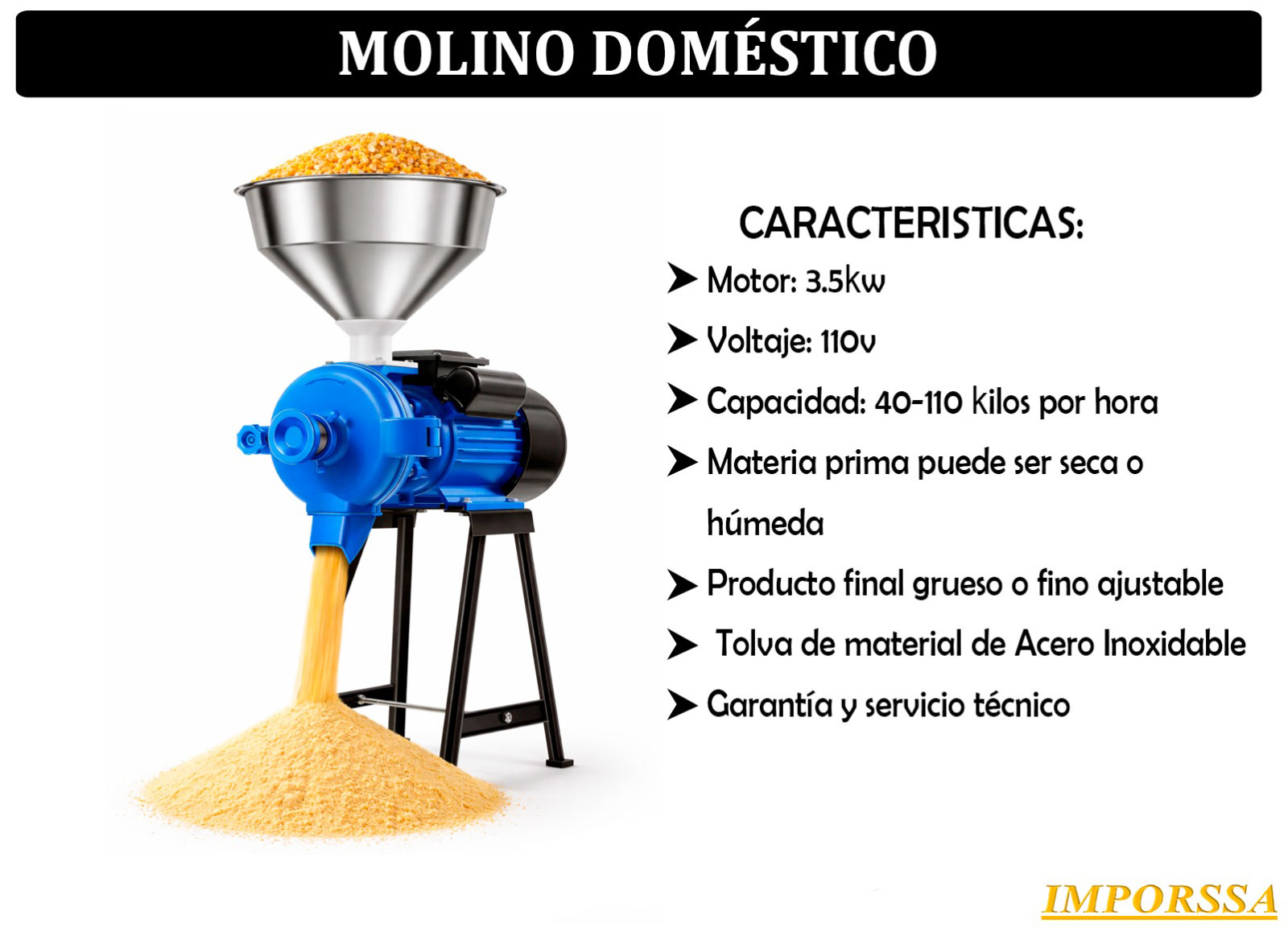 MOLINO DOMÉSTICO

CARACTERISTICAS:

➤ Motor: 3.5kw

➤ Voltaje: 110v

➤ Capacidad: 40-110 kilos por hora

➤ Materia prima puede ser seca o húmeda

➤ Producto final grueso o fino ajustable

➤ Tolva de material de Acero Inoxidable

➤ Garantía y servicio técnico

IMPORSSA